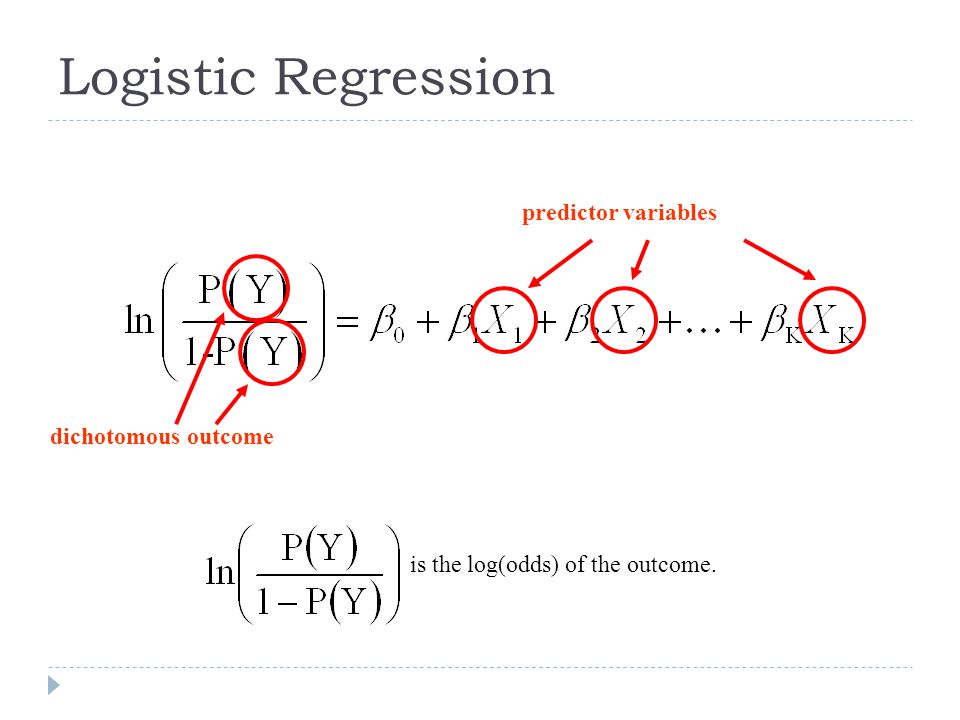 Logistic Regression

predictor variables

$\ln\left(\frac{P(Y)}{1-P(Y)}\right) = \beta_0 + \beta_1 X_1 + \beta_2 X_2 + \ldots + \beta_K X_K$

dichotomous outcome

$\ln\left(\frac{P(Y)}{1-P(Y)}\right)$ is the log(odds) of the outcome.